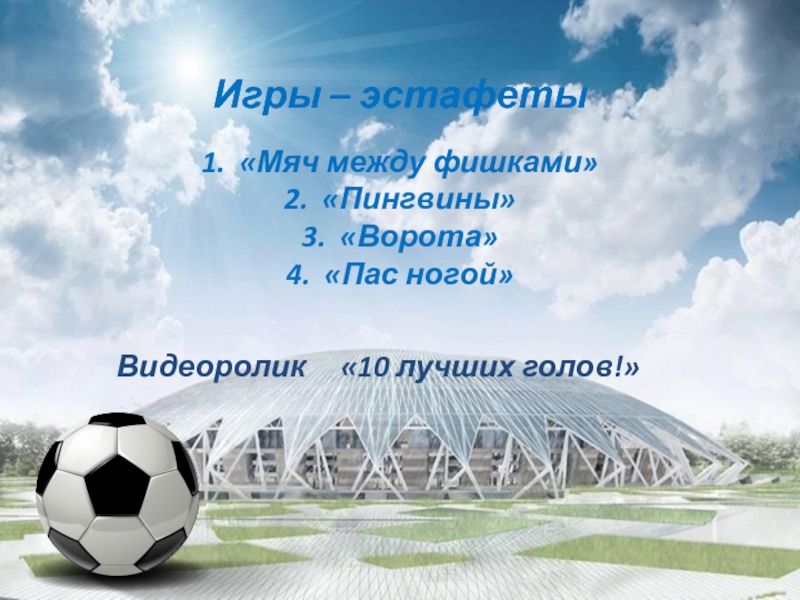 Игры – эстафеты

1. «Мяч между фишками»
2. «Пингвины»
3. «Ворота»
4. «Пас ногой»

Видеоролик «10 лучших голов!»